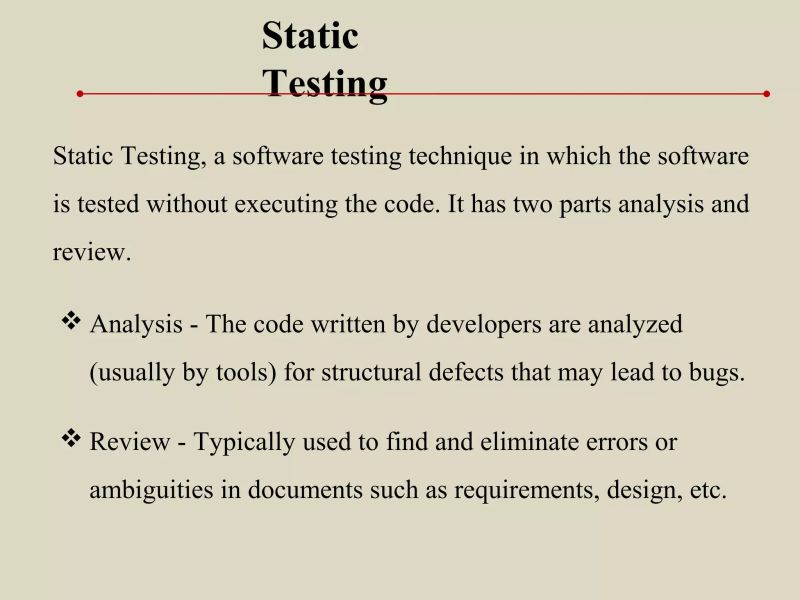 Static Testing

Static Testing, a software testing technique in which the software is tested without executing the code. It has two parts analysis and review.

❖ Analysis - The code written by developers are analyzed (usually by tools) for structural defects that may lead to bugs.

❖ Review - Typically used to find and eliminate errors or ambiguities in documents such as requirements, design, etc.